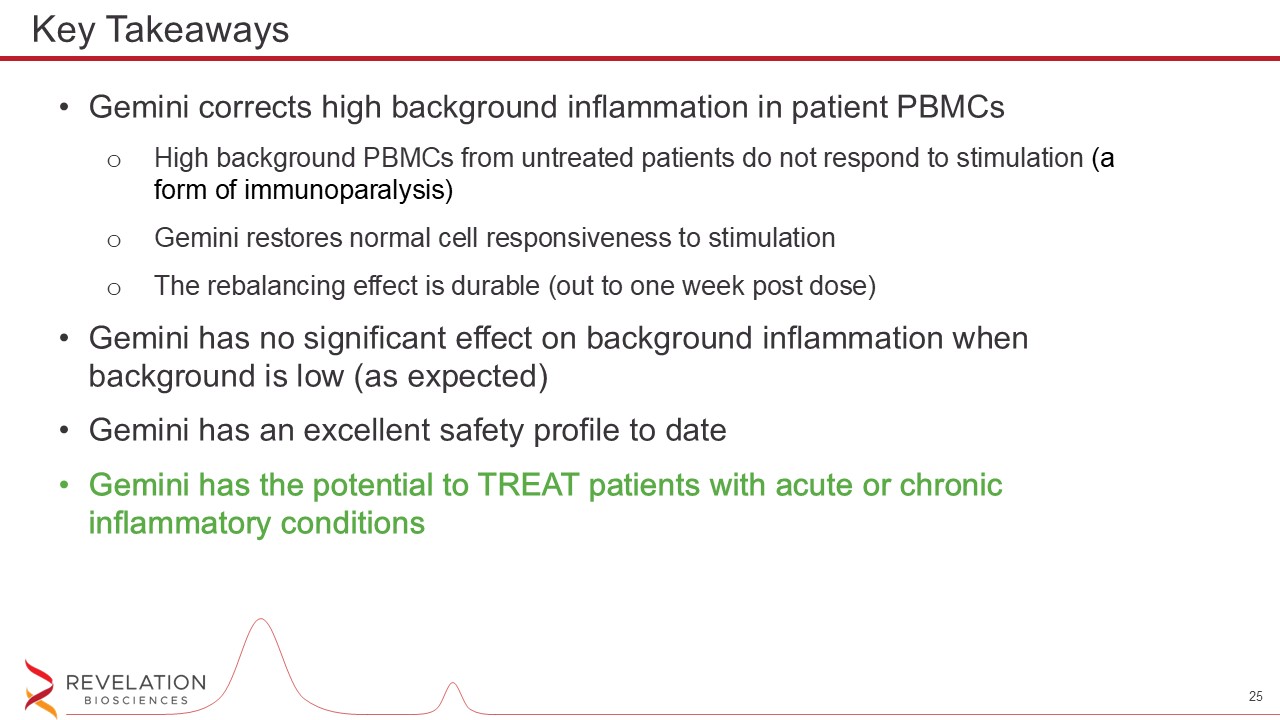 Key Takeaways

• Gemini corrects high background inflammation in patient PBMCs

o High background PBMCs from untreated patients do not respond to stimulation (a form of immunoparalysis)

o Gemini restores normal cell responsiveness to stimulation

o The rebalancing effect is durable (out to one week post dose)

• Gemini has no significant effect on background inflammation when background is low (as expected)

• Gemini has an excellent safety profile to date

• Gemini has the potential to TREAT patients with acute or chronic inflammatory conditions

REVELATION
BIOSCIENCES

25